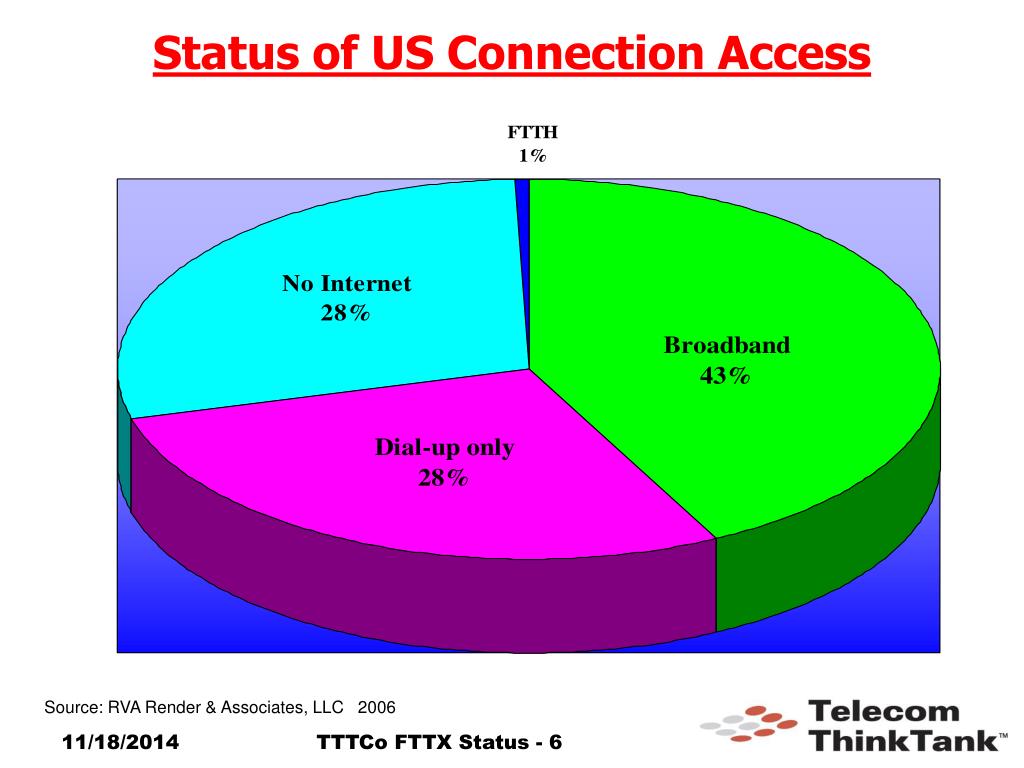 Status of US Connection Access

FTTH
1%

No Internet
28%

Broadband
43%

Dial-up only
28%

Source: RVA Render & Associates, LLC 2006

11/18/2014

TTTCo FTTX Status - 6

Telecom
ThinkTank™